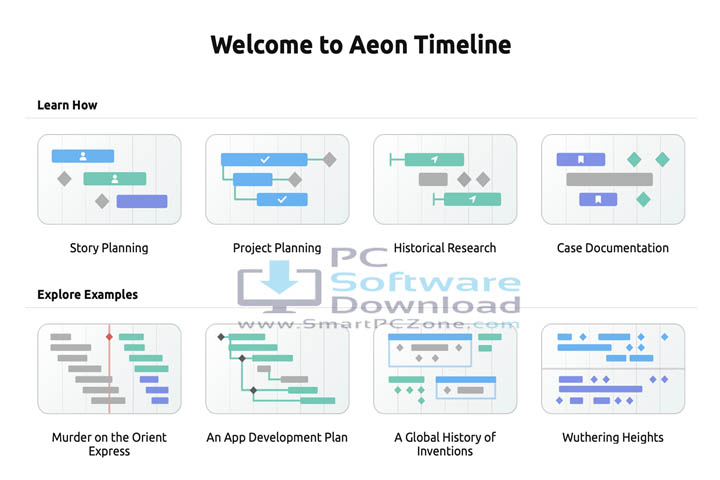 Welcome to Aeon Timeline

Learn How

Story Planning

Project Planning

Historical Research

Case Documentation

PC Software Download
www.SmartPCZone.com

Explore Examples

Murder on the Orient Express

An App Development Plan

A Global History of Inventions

Wuthering Heights